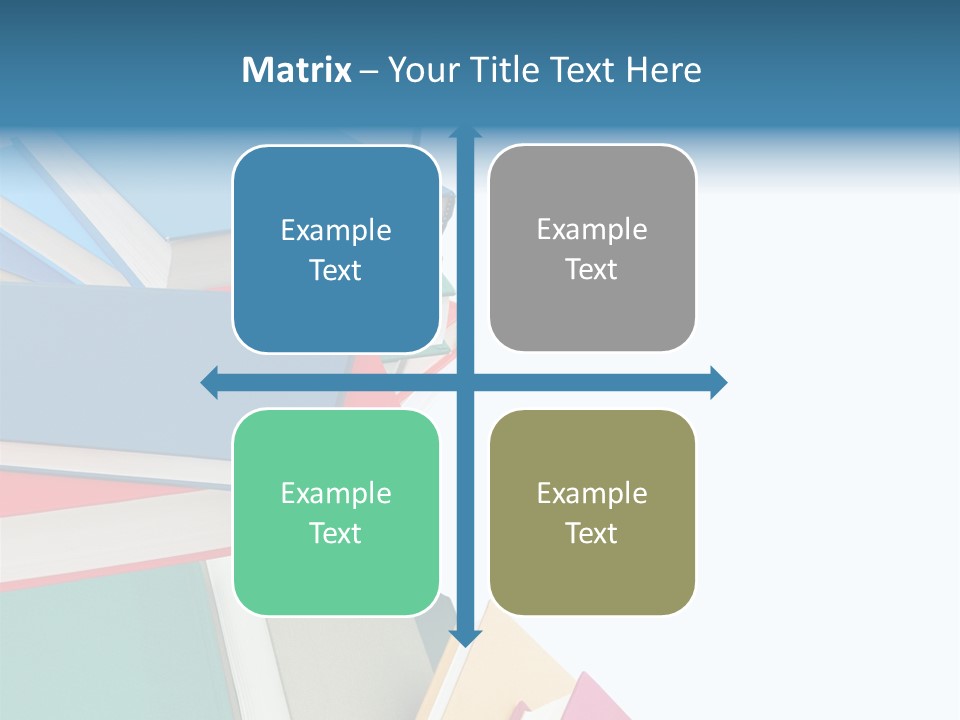 Matrix – Your Title Text Here

Example Text

Example Text

Example Text

Example Text